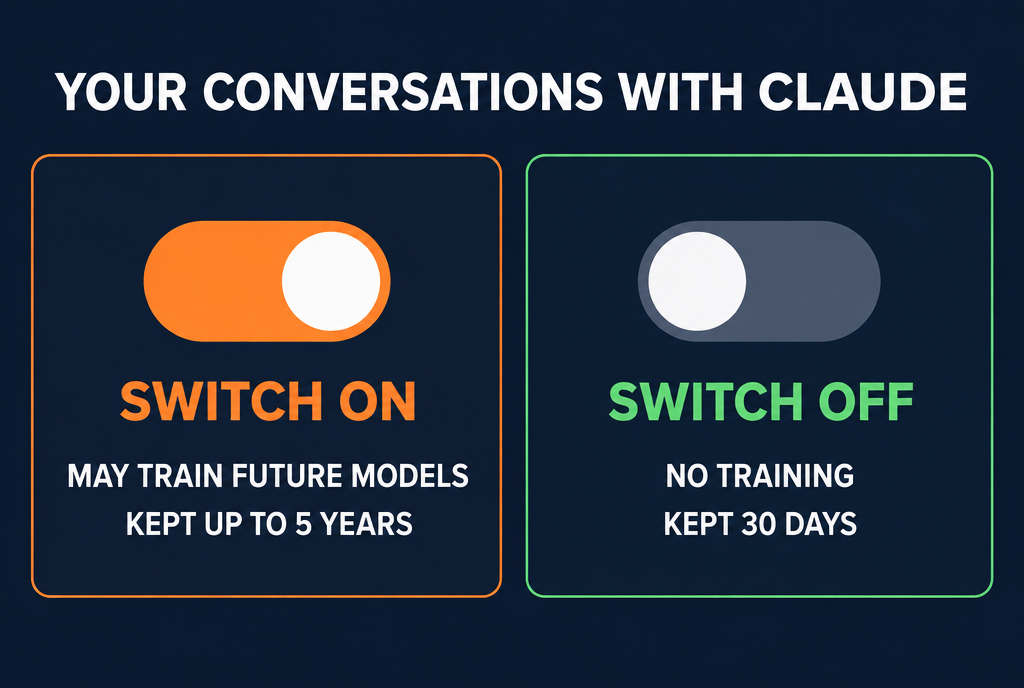 YOUR CONVERSATIONS WITH CLAUDE

SWITCH ON

MAY TRAIN FUTURE MODELS
KEPT UP TO 5 YEARS

SWITCH OFF

NO TRAINING
KEPT 30 DAYS